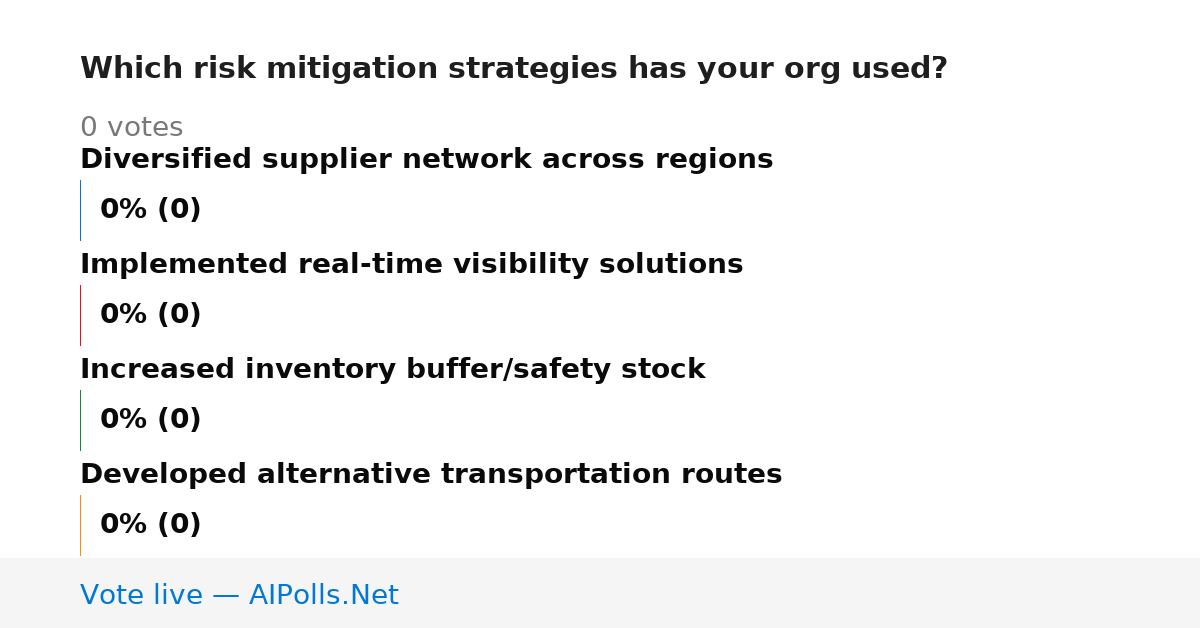 Which risk mitigation strategies has your org used?

0 votes

Diversified supplier network across regions

0% (0)

Implemented real-time visibility solutions

0% (0)

Increased inventory buffer/safety stock

0% (0)

Developed alternative transportation routes

0% (0)

Vote live — AIPolls.Net